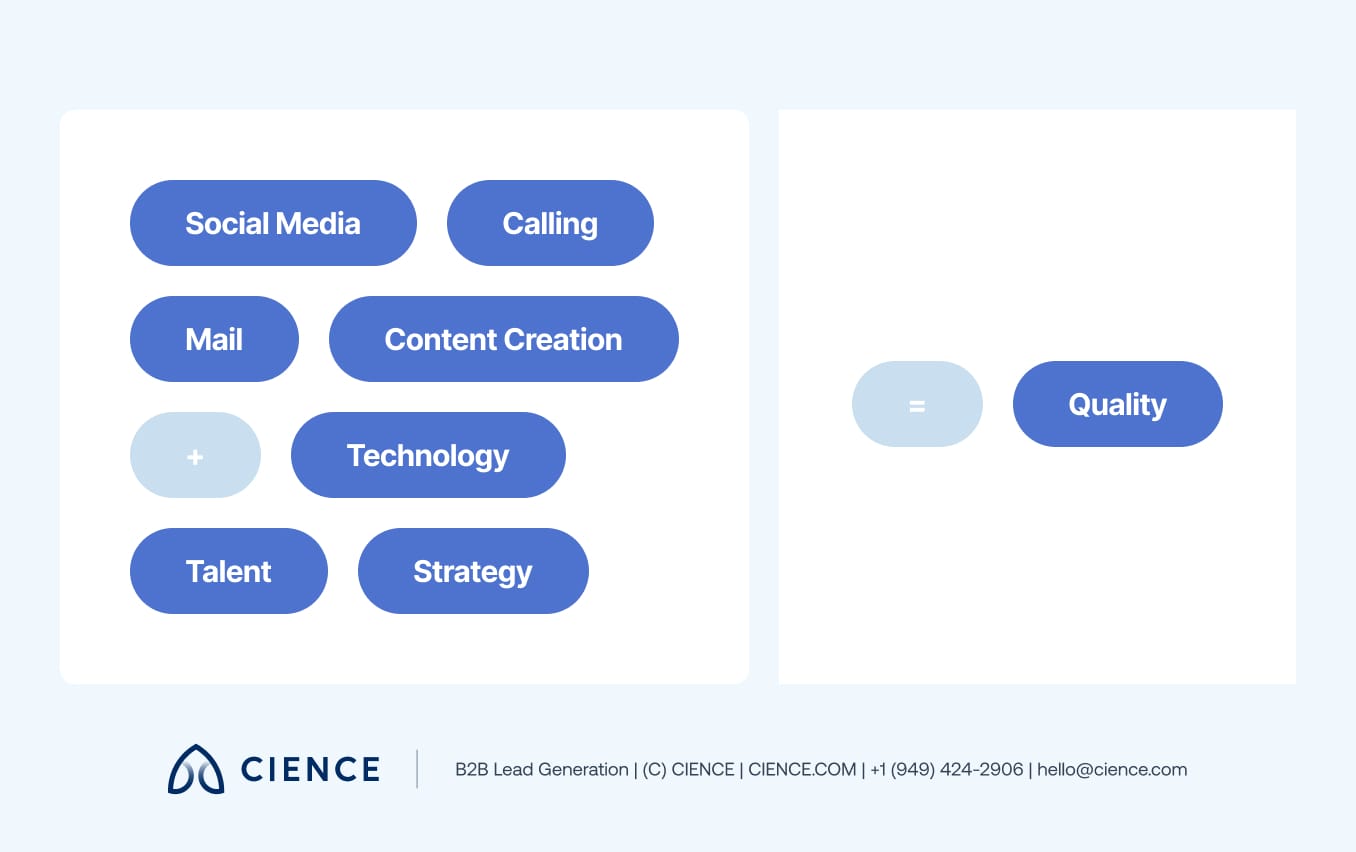 Social Media
Calling
Mail
Content Creation
+
Technology
Talent
Strategy

=
Quality

CIENCE

B2B Lead Generation | (C) CIENCE | CIENCE.COM | +1 (949) 424-2906 | hello@cience.com